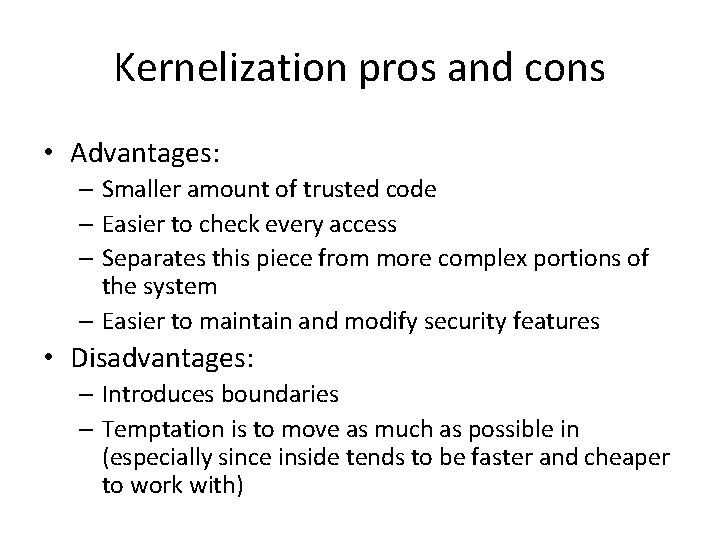 Kernelization pros and cons

• Advantages:
– Smaller amount of trusted code
– Easier to check every access
– Separates this piece from more complex portions of the system
– Easier to maintain and modify security features

• Disadvantages:
– Introduces boundaries
– Temptation is to move as much as possible in (especially since inside tends to be faster and cheaper to work with)